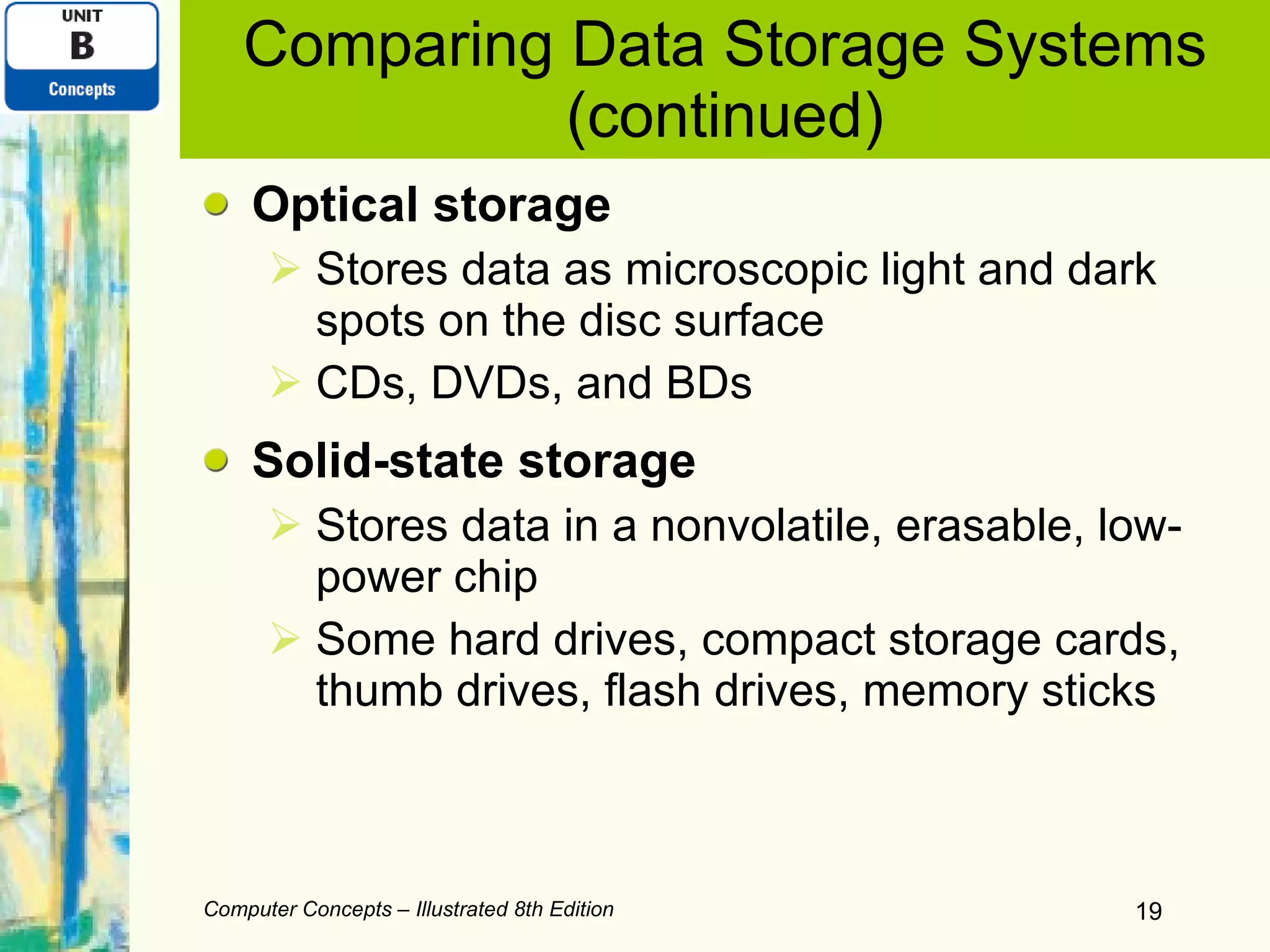 UNIT
B
Concepts

Comparing Data Storage Systems (continued)

Optical storage

Stores data as microscopic light and dark spots on the disc surface

CDs, DVDs, and BDs

Solid-state storage

Stores data in a nonvolatile, erasable, low-power chip

Some hard drives, compact storage cards, thumb drives, flash drives, memory sticks

Computer Concepts – Illustrated 8th Edition

19